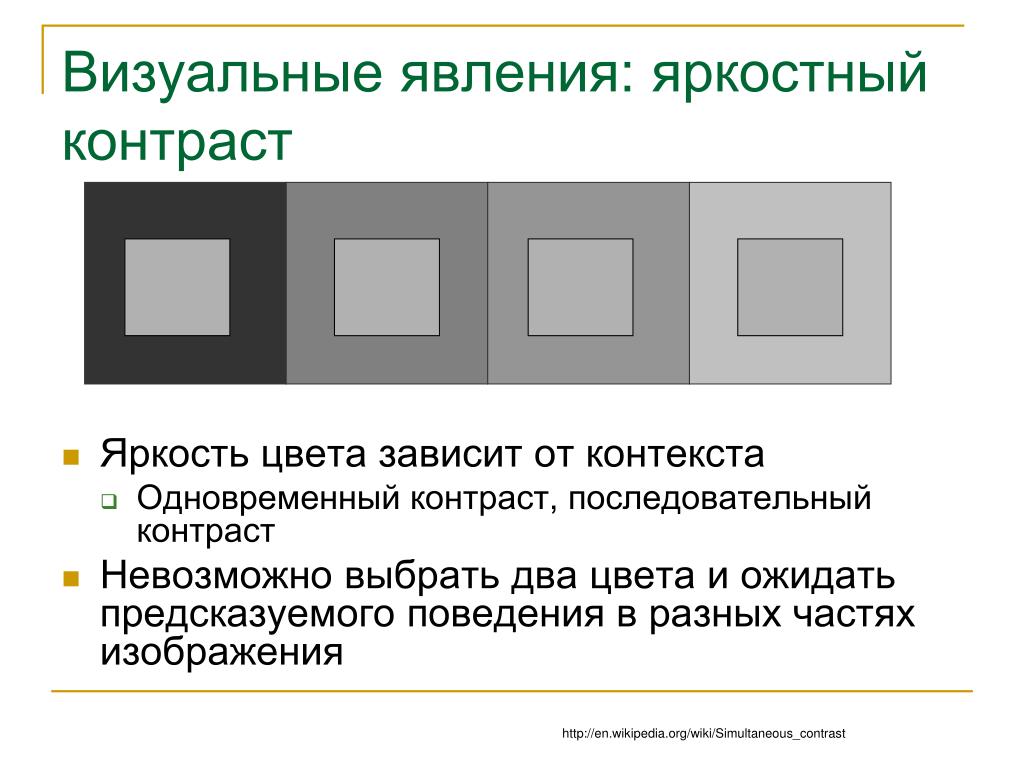 Визуальные явления: яркостный контраст

Яркость цвета зависит от контекста

Одновременный контраст, последовательный контраст

Невозможно выбрать два цвета и ожидать предсказуемого поведения в разных частях изображения

http://en.wikipedia.org/wiki/Simultaneous_contrast